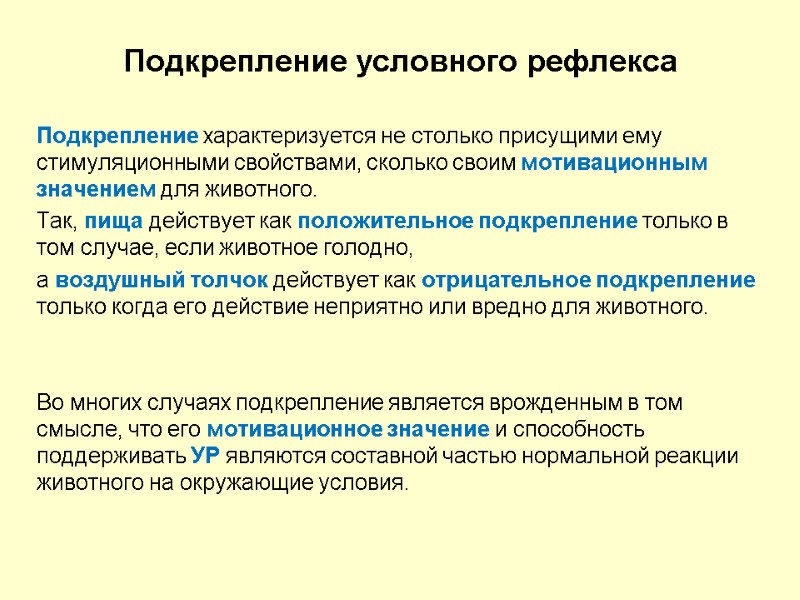 Подкрепление условного рефлекса

Подкрепление характеризуется не столько присущими ему стимуляционными свойствами, сколько своим мотивационным значением для животного.

Так, пища действует как положительное подкрепление только в том случае, если животное голодно,

а воздушный толчок действует как отрицательное подкрепление только когда его действие неприятно или вредно для животного.

Во многих случаях подкрепление является врожденным в том смысле, что его мотивационное значение и способность поддерживать УР являются составной частью нормальной реакции животного на окружающие условия.